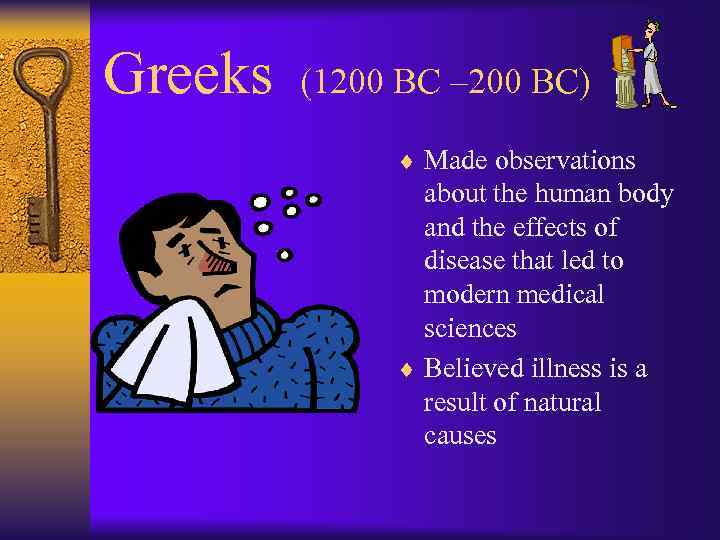 Greeks (1200 BC –200 BC)

♦ Made observations about the human body and the effects of disease that led to modern medical sciences

♦ Believed illness is a result of natural causes